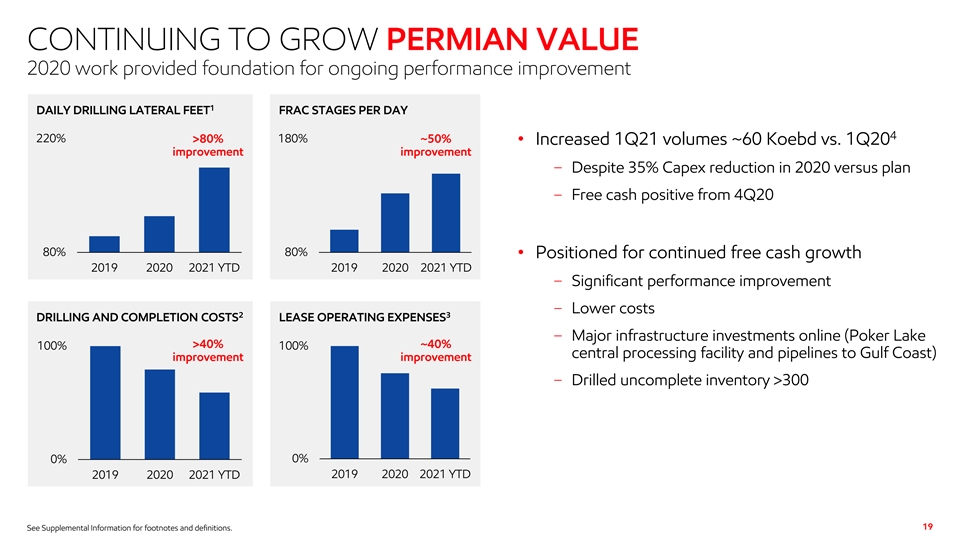 CONTINUING TO GROW PERMIAN VALUE
2020 work provided foundation for ongoing performance improvement

DAILY DRILLING LATERAL FEET$^1$
220%
>80% improvement
80%
2019 2020 2021 YTD

FRAC STAGES PER DAY
180%
~50% improvement
80%
2019 2020 2021 YTD

DRILLING AND COMPLETION COSTS$^2$
100%
>40% improvement
0%
2019 2020 2021 YTD

LEASE OPERATING EXPENSES$^3$
100%
~40% improvement
0%
2019 2020 2021 YTD

• Increased 1Q21 volumes ~60 Koebd vs. 1Q20$^4$
– Despite 35% Capex reduction in 2020 versus plan
– Free cash positive from 4Q20

• Positioned for continued free cash growth
– Significant performance improvement
– Lower costs
– Major infrastructure investments online (Poker Lake central processing facility and pipelines to Gulf Coast)
– Drilled uncomplete inventory >300

See Supplemental Information for footnotes and definitions.

19